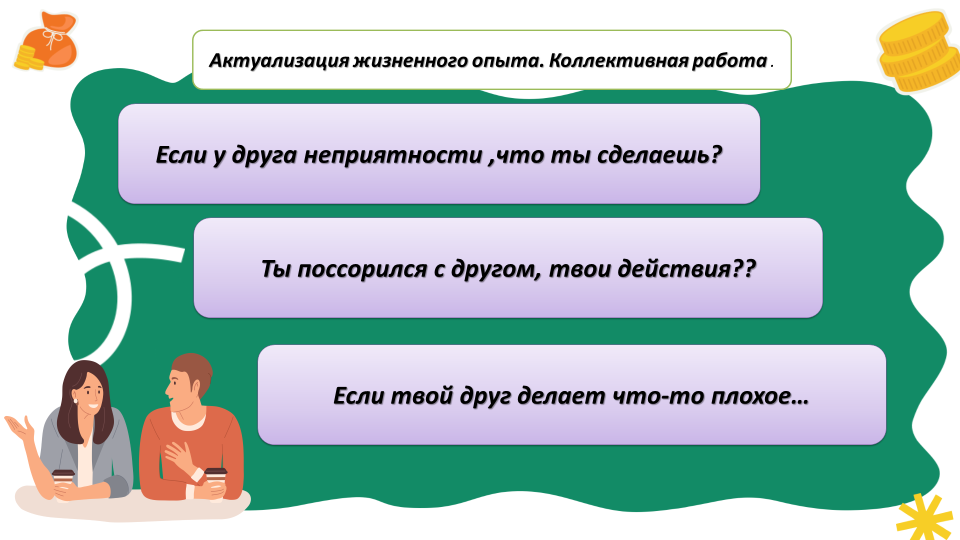 Актуализация жизненного опыта. Коллективная работа .

Если у друга неприятности ,что ты сделаешь?

Ты поссорился с другом, твои действия??

Если твой друг делает что-то плохое…